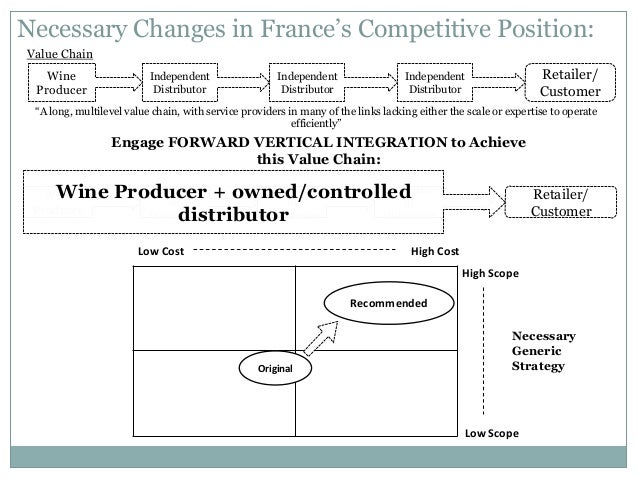 Necessary Changes in France's Competitive Position:

Value Chain

Wine Producer

Independent Distributor

Independent Distributor

Independent Distributor

Retailer/ Customer

"A long, multilevel value chain, with service providers in many of the links lacking either the scale or expertise to operate efficiently"

Engage FORWARD VERTICAL INTEGRATION to Achieve this Value Chain:

Wine Producer + owned/controlled distributor

Retailer/ Customer

Low Cost

High Cost

High Scope

Recommended

Original

Necessary Generic Strategy

Low Scope